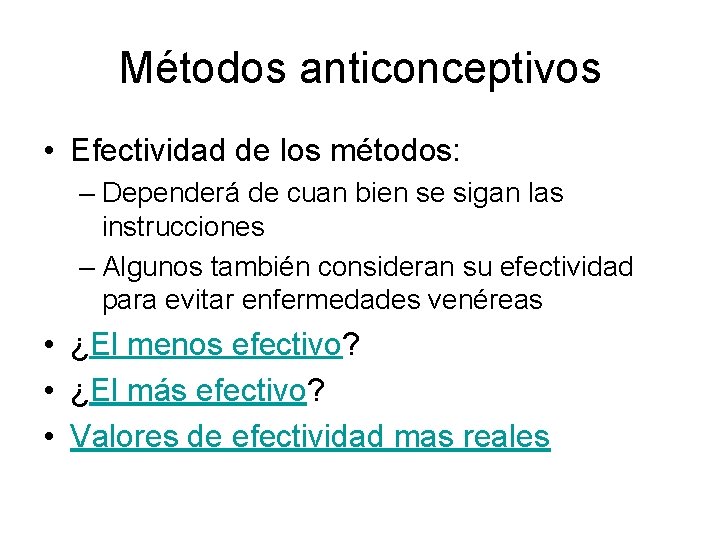 Métodos anticonceptivos

• Efectividad de los métodos:
– Dependerá de cuan bien se sigan las instrucciones
– Algunos también consideran su efectividad para evitar enfermedades venéreas
• ¿El menos efectivo?
• ¿El más efectivo?
• Valores de efectividad mas reales